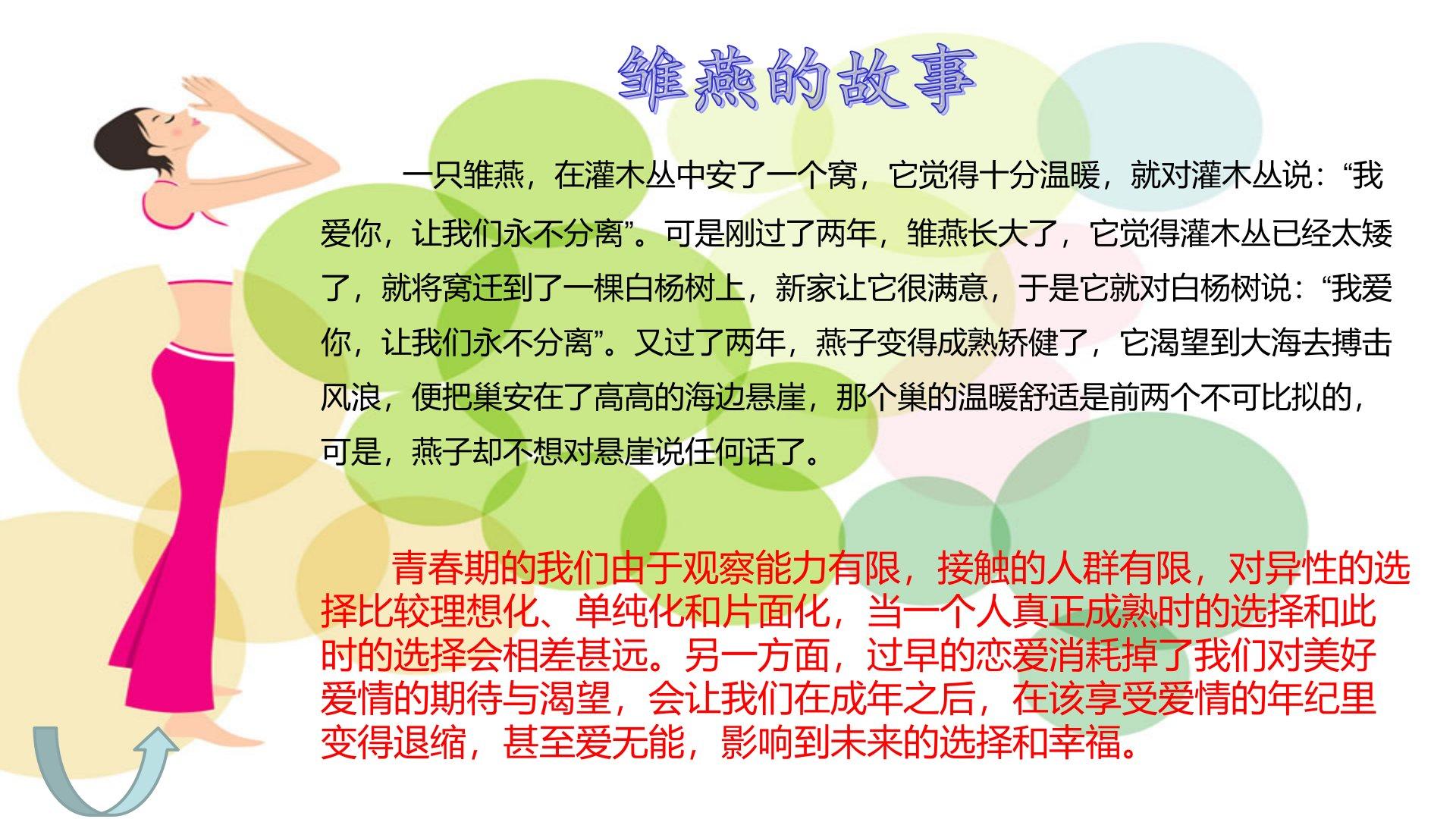 雏燕的故事

一只雏燕，在灌木丛中安了一个窝，它觉得十分温暖，就对灌木丛说：“我爱你，让我们永不分离”。可是刚过了两年，雏燕长大了，它觉得灌木丛已经太矮了，就将窝迁到了一棵白杨树上，新家让它很满意，于是它就对白杨树说：“我爱你，让我们永不分离”。又过了两年，燕子变得成熟矫健了，它渴望到大海去搏击风浪，便把巢安在了高高的海边悬崖，那个巢的温暖舒适是前两个不可比拟的，可是，燕子却不想对悬崖说任何话了。

青春期的我们由于观察能力有限，接触的人群有限，对异性的选择比较理想化、单纯化和片面化，当一个人真正成熟时的选择和此时的选择会相差甚远。另一方面，过早的恋爱消耗掉了我们对美好爱情的期待与渴望，会让我们在成年之后，在该享受爱情的年纪里变得退缩，甚至爱无能，影响到未来的选择和幸福。